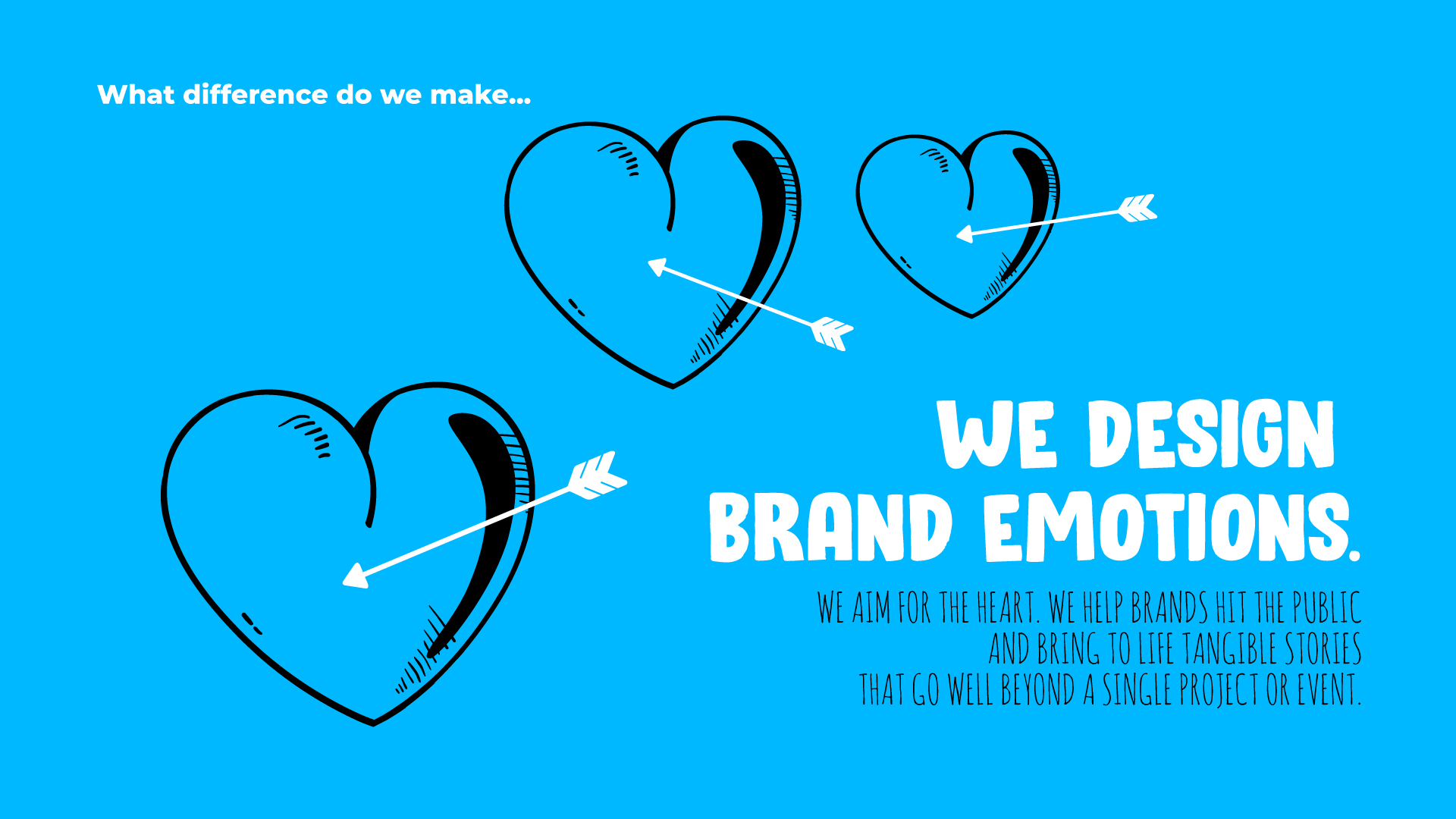 What difference do we make...

WE DESIGN
BRAND EMOTIONS.

WE AIM FOR THE HEART. WE HELP BRANDS HIT THE PUBLIC AND BRING TO LIFE TANGIBLE STORIES THAT GO WELL BEYOND A SINGLE PROJECT OR EVENT.